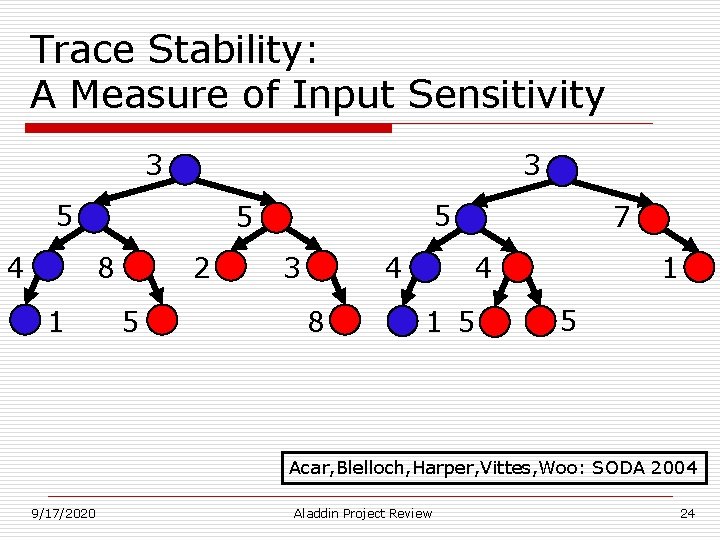 Trace Stability:
A Measure of Input Sensitivity

3
5
5
4
8
2
3
1
5
8

3
5
7
4
4
1
1
5
5

Acar,Blelloch,Harper,Vittes,Woo: SODA 2004

9/17/2020
Aladdin Project Review
24